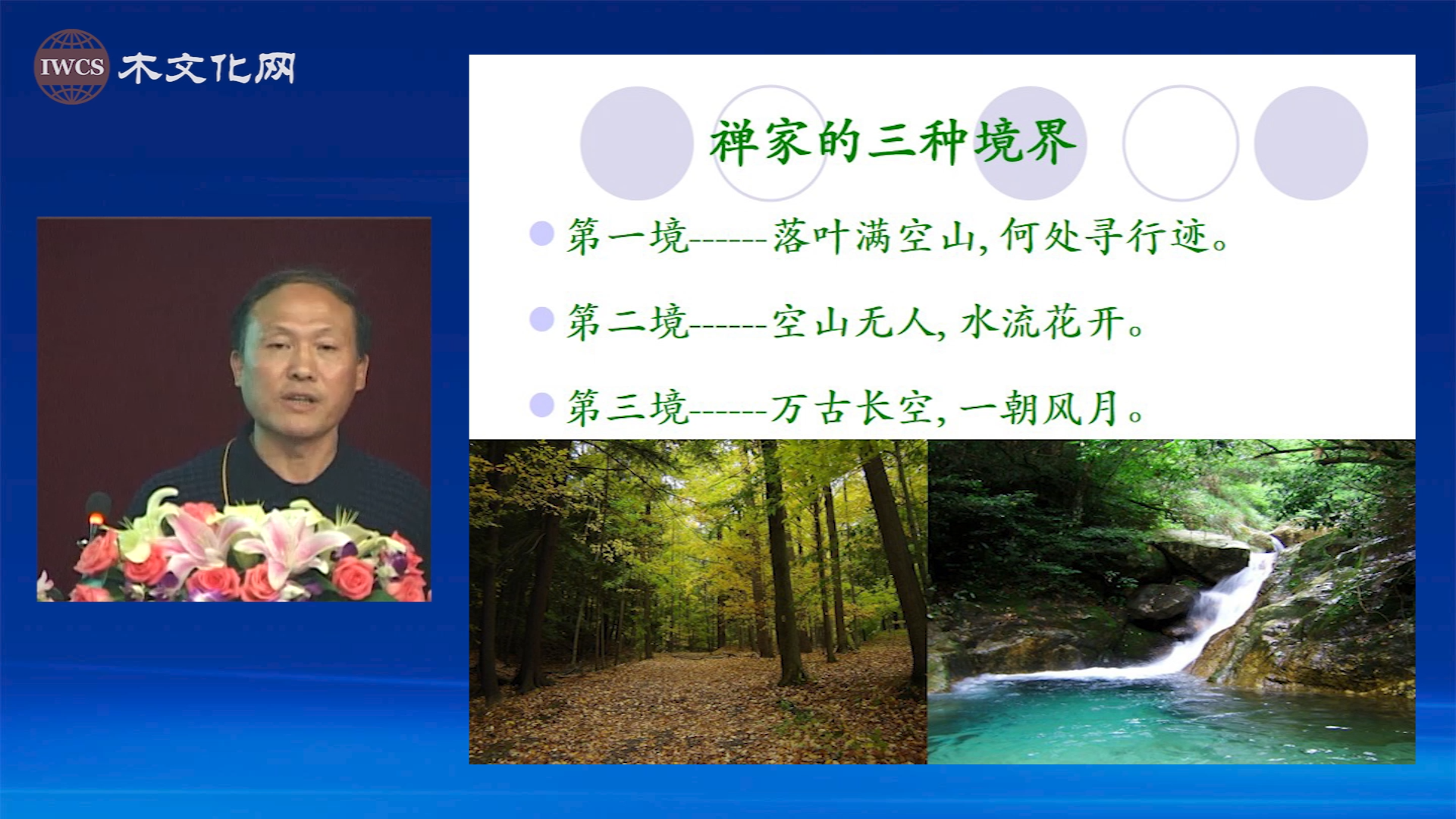 IWCS 木文化网

禅家的三种境界

第一境------落叶满空山，何处寻行迹。

第二境------空山无人，水流花开。

第三境------万古长空，一朝风月。